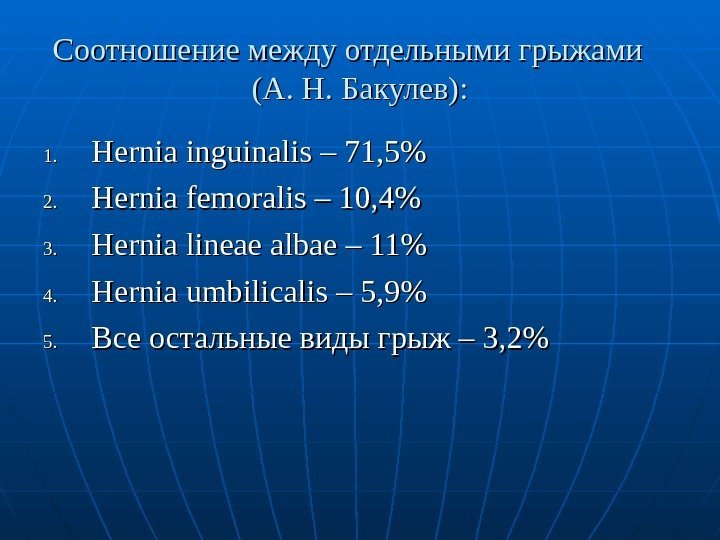 Соотношение между отдельными грыжами (А. Н. Бакулев):

1. Hernia inguinalis – 71,5%
2. Hernia femoralis – 10,4%
3. Hernia lineae albae – 11%
4. Hernia umbilicalis – 5,9%
5. Все остальные виды грыж – 3,2%